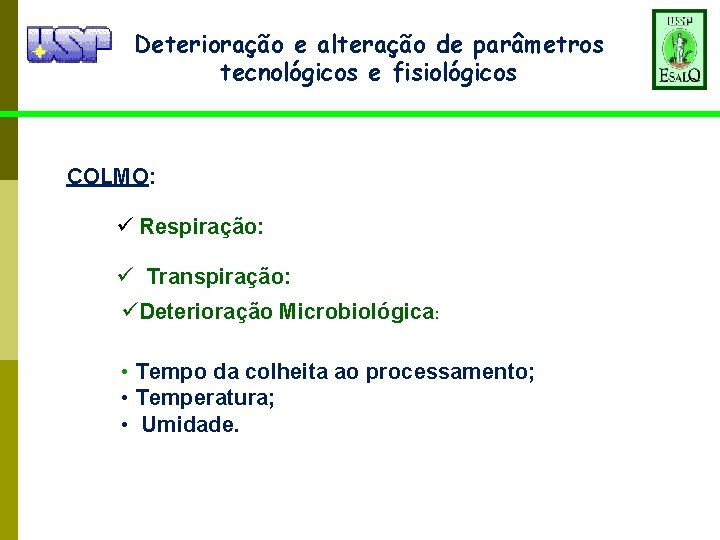 USP

Deterioração e alteração de parâmetros tecnológicos e fisiológicos

USP
ESALQ

COLMO:

✓ Respiração:

✓ Transpiração:

✓Deterioração Microbiológica:

• Tempo da colheita ao processamento;
• Temperatura;
• Umidade.